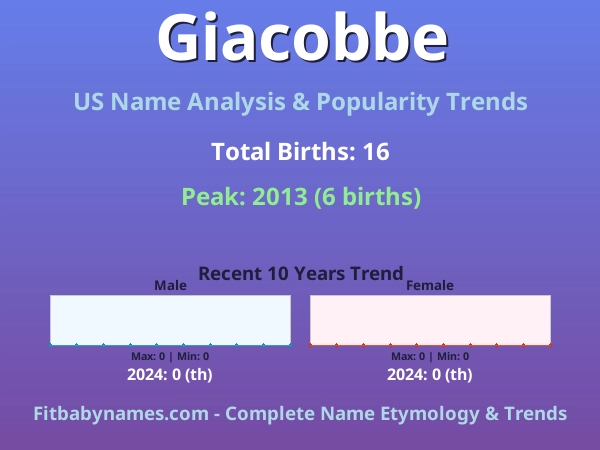 Giacobbe

US Name Analysis & Popularity Trends

Total Births: 16

Peak: 2013 (6 births)

Recent 10 Years Trend

Male

Max: 0 | Min: 0

2024: 0 (th)

Female

Max: 0 | Min: 0

2024: 0 (th)

Fitbabynames.com - Complete Name Etymology & Trends